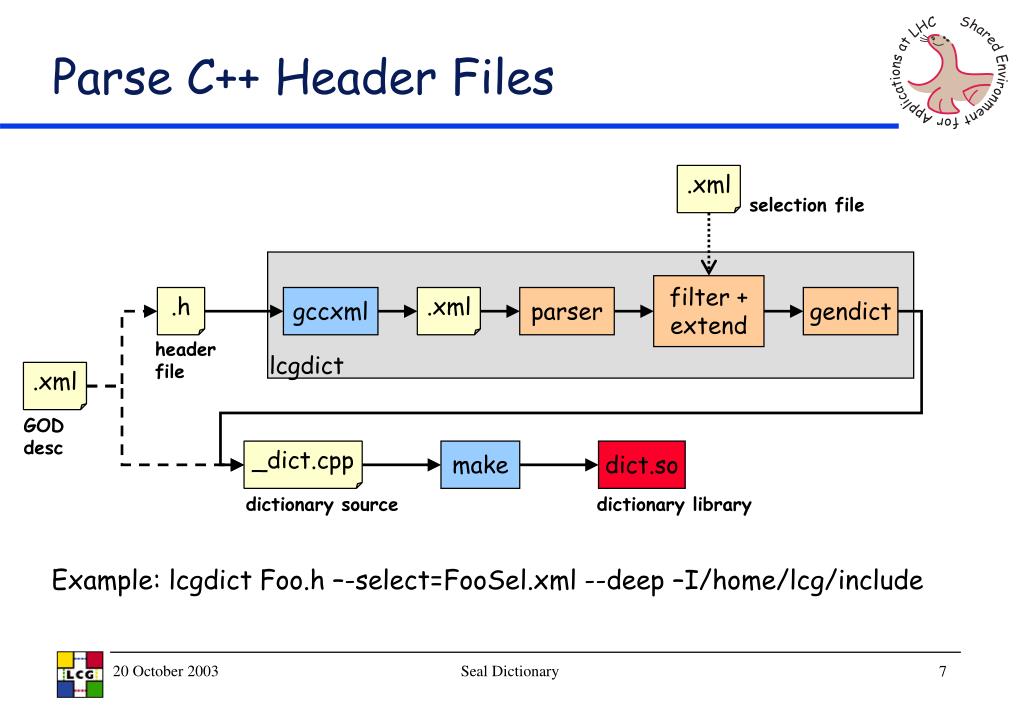 Parse C++ Header Files

Shared Environment for Applications at LHC

.xml
selection file

.h
header file

gccxml
.xml
parser
filter + extend
gendict
lcgdict

.xml
GOD desc

_dict.cpp
dictionary source
make
dict.so
dictionary library

Example: lcgdict Foo.h –-select=FooSel.xml --deep –I/home/lcg/include

LCG
20 October 2003
Seal Dictionary
7